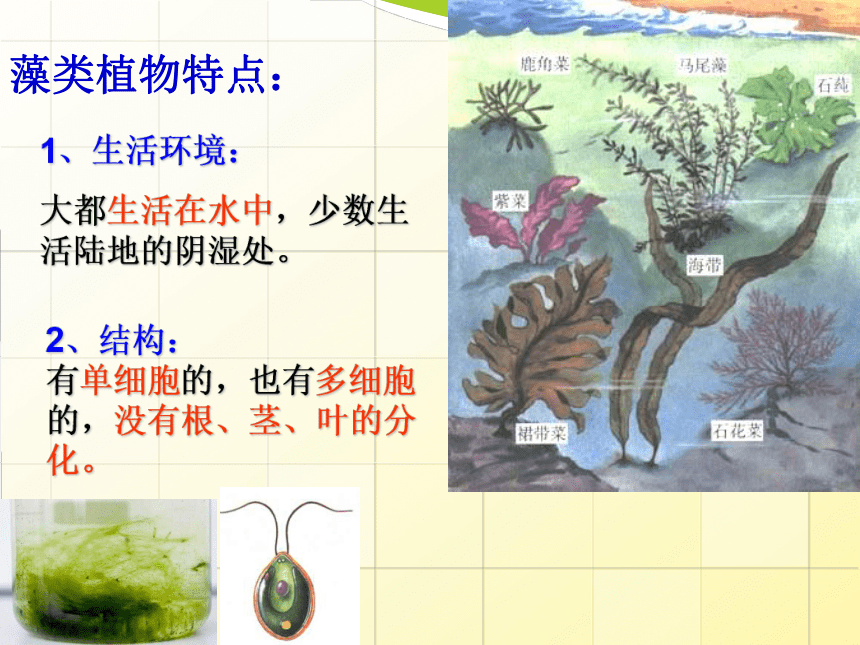 藻类植物特点：

1、生活环境：

大都生活在水中，少数生活陆地的阴湿处。

2、结构：
有单细胞的，也有多细胞的，没有根、茎、叶的分化。

鹿角菜

马尾藻

石莼

紫菜

海带

裙带菜

石花菜